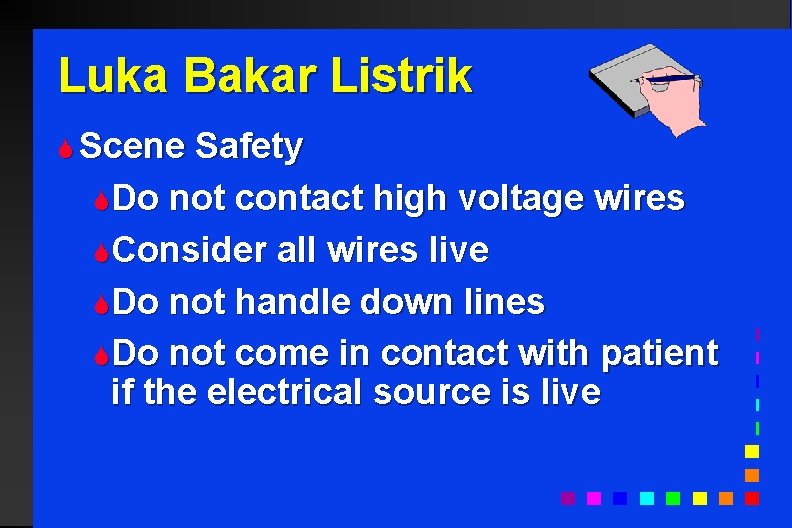 Luka Bakar Listrik

Scene Safety

Do not contact high voltage wires

Consider all wires live

Do not handle down lines

Do not come in contact with patient if the electrical source is live